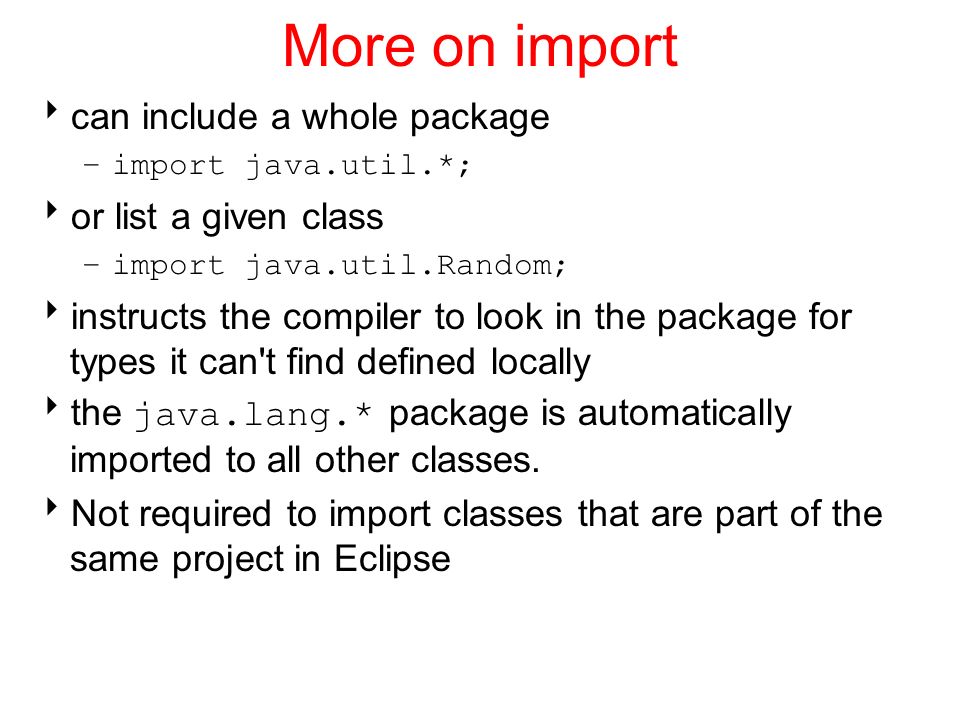 More on import

‣ can include a whole package
  – import java.util.*;

‣ or list a given class
  – import java.util.Random;

‣ instructs the compiler to look in the package for types it can't find defined locally

‣ the java.lang.* package is automatically imported to all other classes.

‣ Not required to import classes that are part of the same project in Eclipse